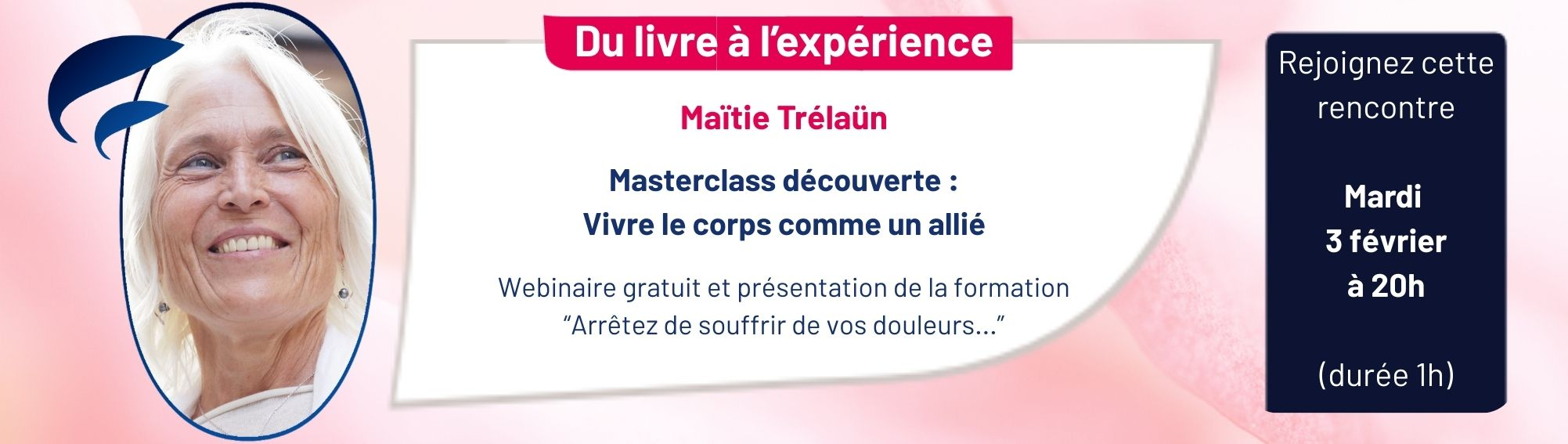 Du livre à l'expérience

Maïtie Trélaün

Masterclass découverte :
Vivre le corps comme un allié

Webinaire gratuit et présentation de la formation
"Arrêtez de souffrir de vos douleurs..."

Rejoignez cette rencontre

Mardi
3 février
à 20h

(durée 1h)